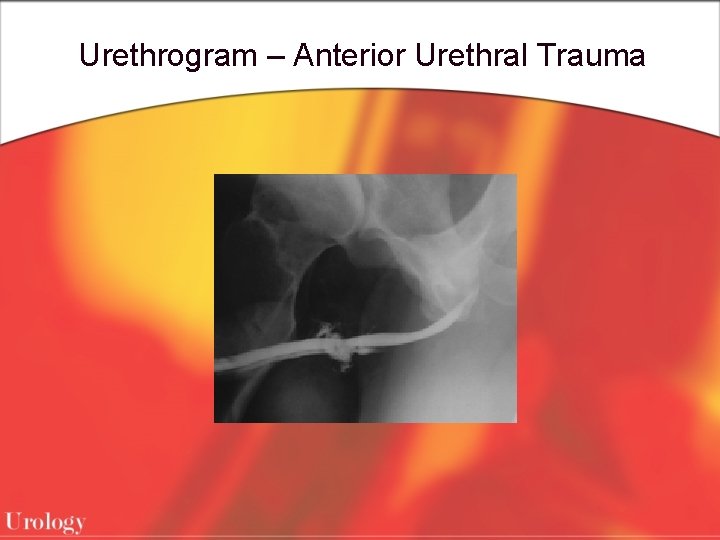 Urethrogram – Anterior Urethral Trauma

Urology